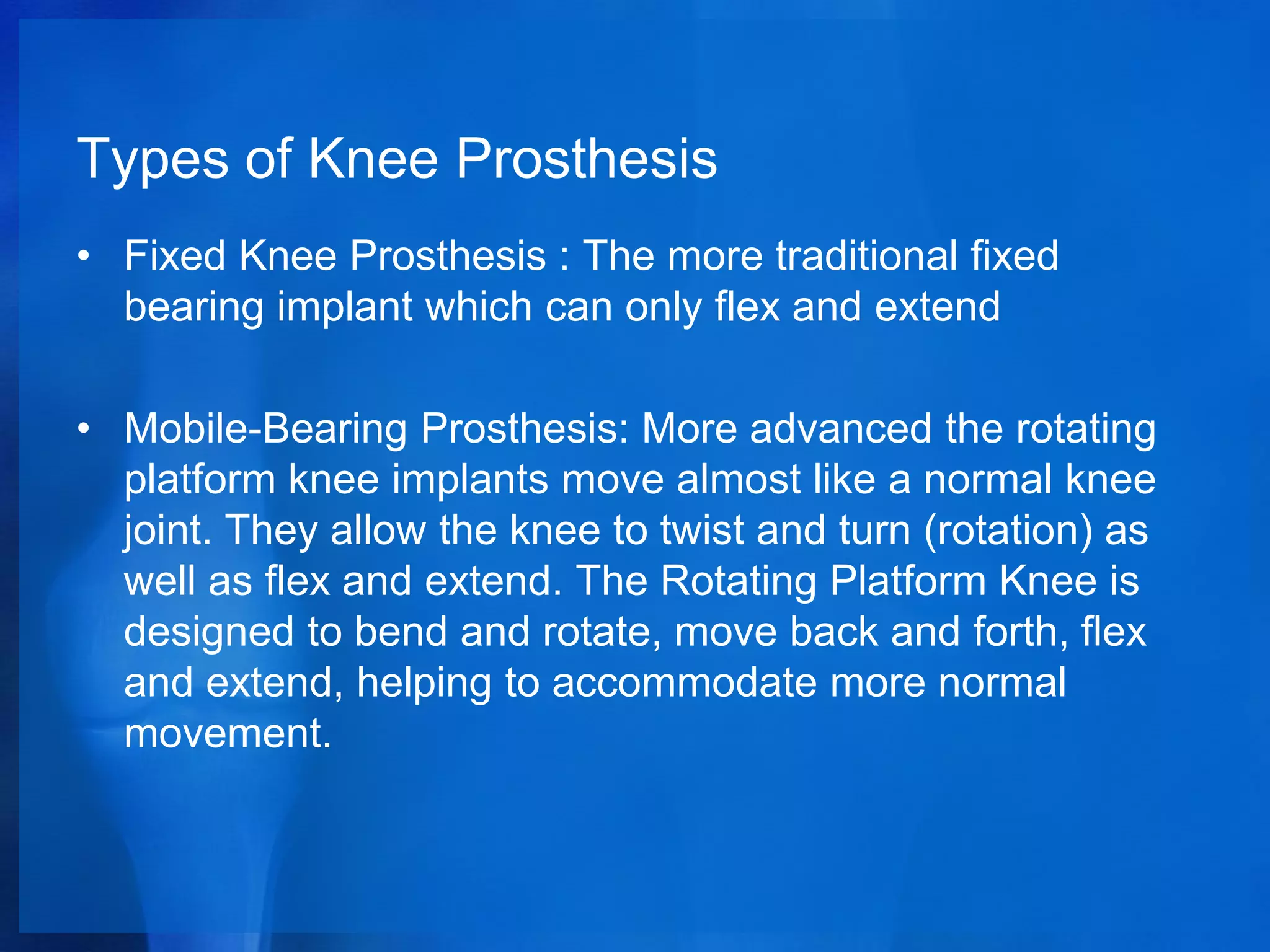 Types of Knee Prosthesis

• Fixed Knee Prosthesis : The more traditional fixed bearing implant which can only flex and extend

• Mobile-Bearing Prosthesis: More advanced the rotating platform knee implants move almost like a normal knee joint. They allow the knee to twist and turn (rotation) as well as flex and extend. The Rotating Platform Knee is designed to bend and rotate, move back and forth, flex and extend, helping to accommodate more normal movement.